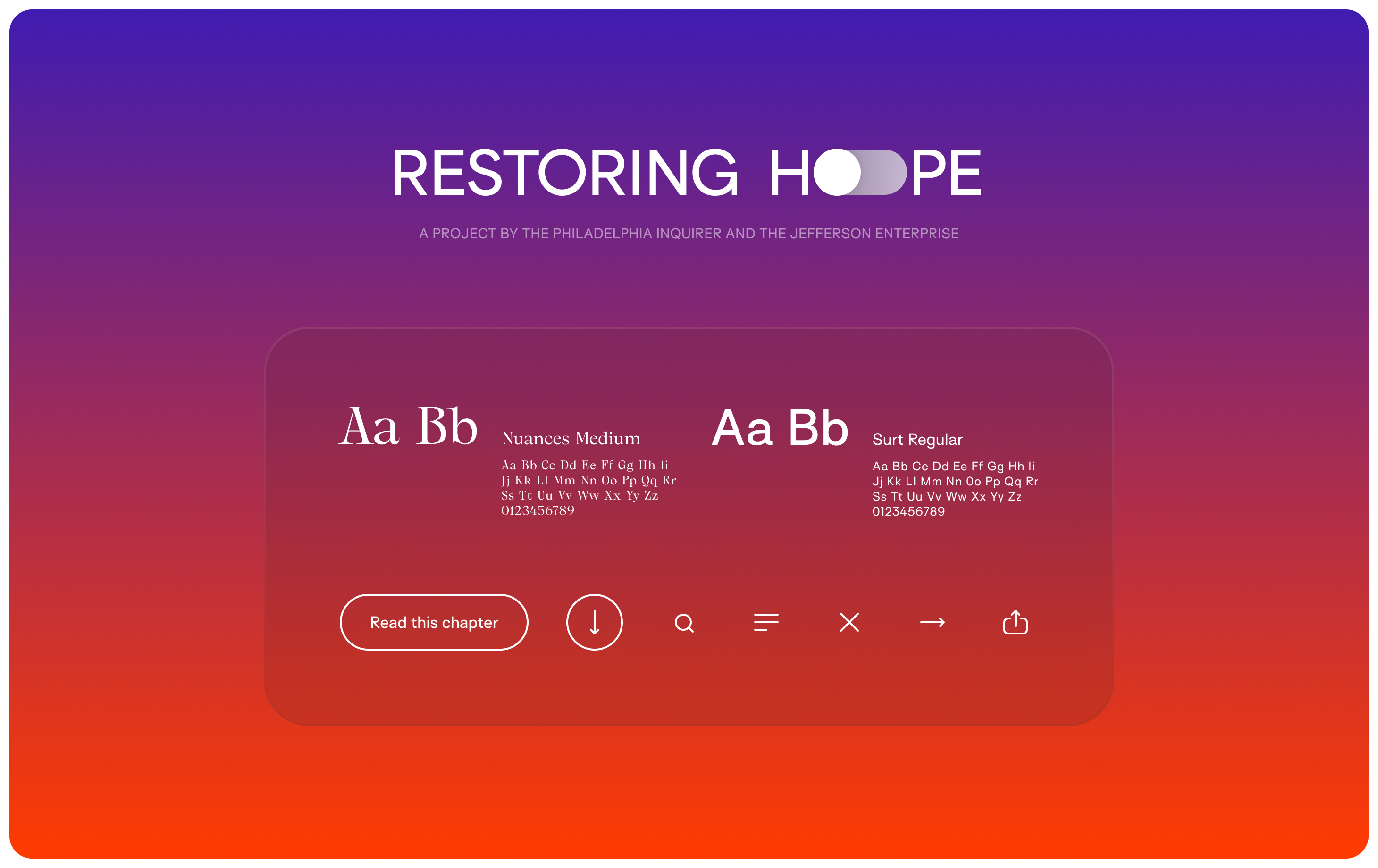 RESTORING HOPE

A PROJECT BY THE PHILADELPHIA INQUIRER AND THE JEFFERSON ENTERPRISE

Aa Bb

Nuances Medium

Aa Bb Cc Dd Ee Ff Gg Hh Ii Jj Kk Ll Mm Nn Oo Pp Qq Rr Ss Tt Uu Vv Ww Xx Yy Zz 0123456789

Aa Bb

Surt Regular

Aa Bb Cc Dd Ee Ff Gg Hh Ii Jj Kk Ll Mm Nn Oo Pp Qq Rr Ss Tt Uu Vv Ww Xx Yy Zz 0123456789

Read this chapter